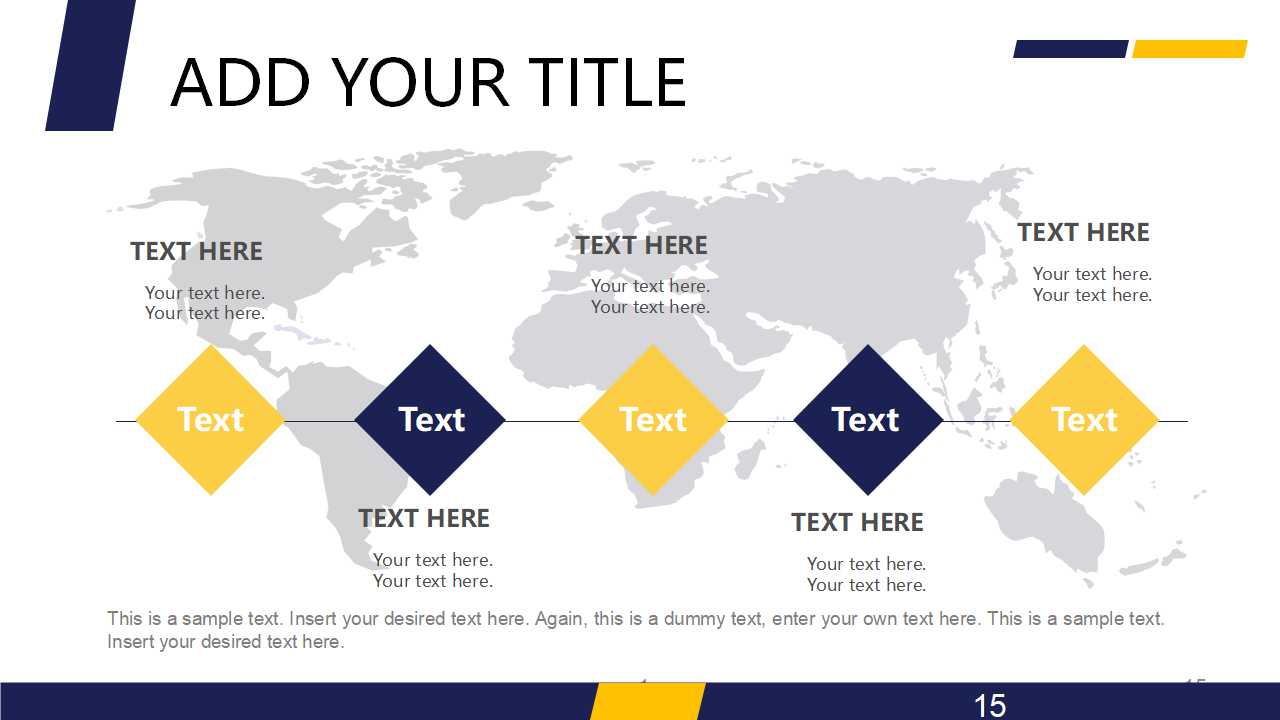 ADD YOUR TITLE

TEXT HERE
Your text here.
Your text here.

TEXT HERE
Your text here.
Your text here.

TEXT HERE
Your text here.
Your text here.

Text
Text
Text
Text
Text

TEXT HERE
Your text here.
Your text here.

TEXT HERE
Your text here.
Your text here.

This is a sample text. Insert your desired text here. Again, this is a dummy text, enter your own text here. This is a sample text. Insert your desired text here.

15